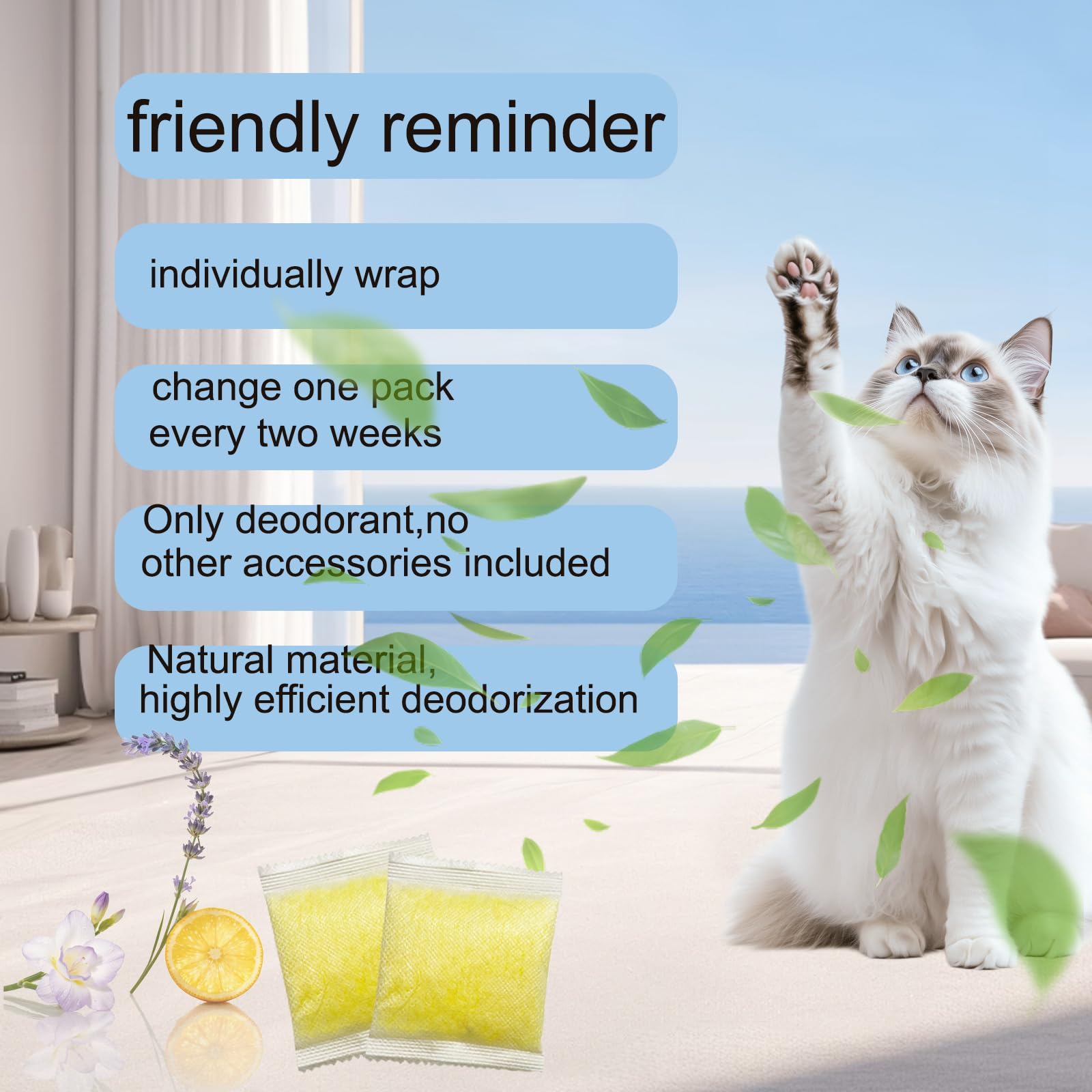 friendly reminder

individually wrap

change one pack every two weeks

Only deodorant,no other accessories included

Natural material, highly efficient deodorization